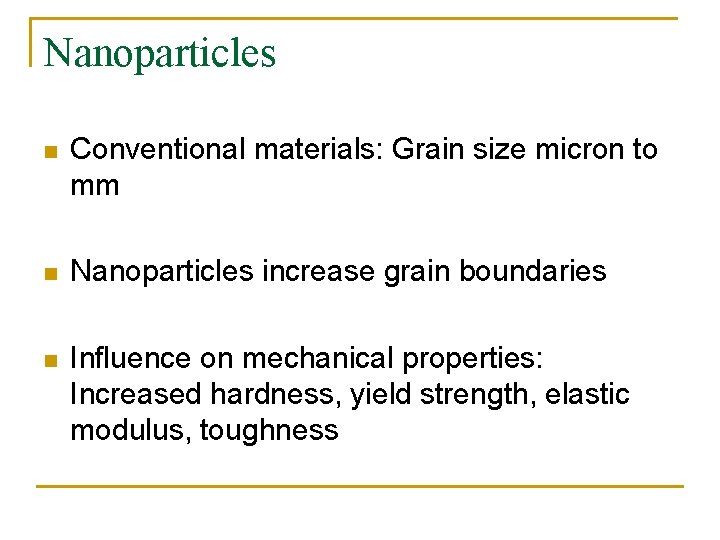 Nanoparticles

- Conventional materials: Grain size micron to mm

- Nanoparticles increase grain boundaries

- Influence on mechanical properties: Increased hardness, yield strength, elastic modulus, toughness